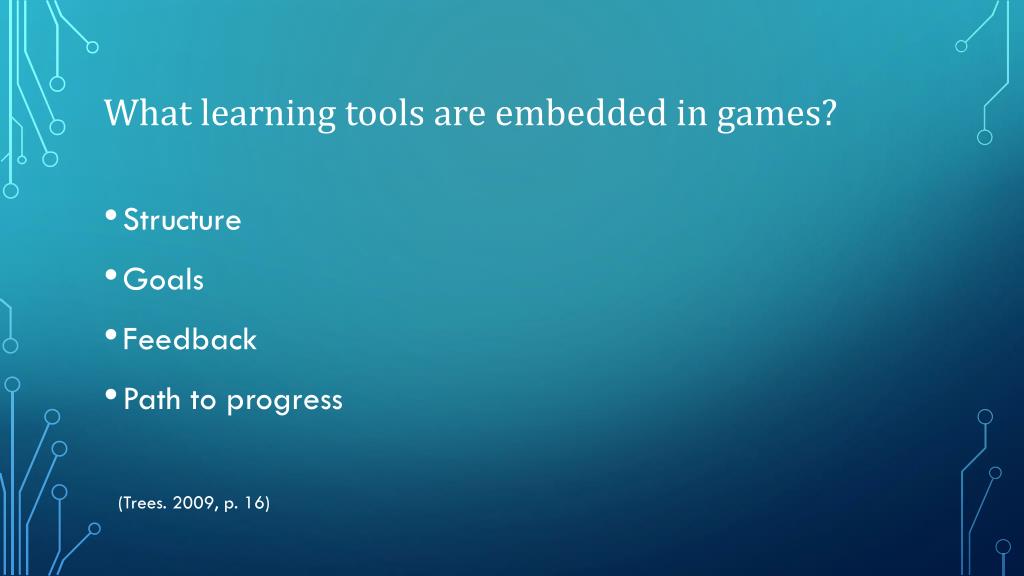 What learning tools are embedded in games?

• Structure
• Goals
• Feedback
• Path to progress

(Trees. 2009, p. 16)